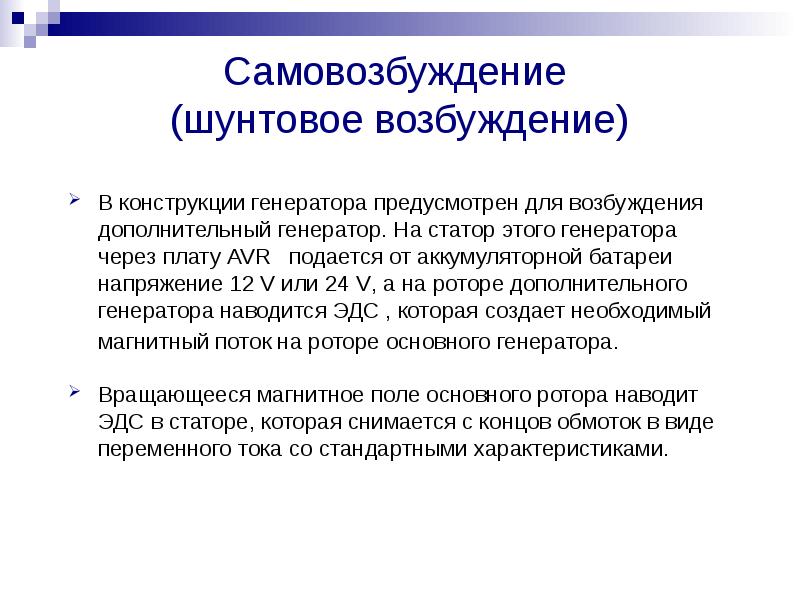 Самовозбуждение
(шунтовое возбуждение)

В конструкции генератора предусмотрен для возбуждения дополнительный генератор. На статор этого генератора через плату AVR  подается от аккумуляторной батареи напряжение 12 V или 24 V, а на роторе дополнительного генератора наводится ЭДС , которая создает необходимый магнитный поток на роторе основного генератора.

Вращающееся магнитное поле основного ротора наводит ЭДС в статоре, которая снимается с концов обмоток в виде переменного тока со стандартными характеристиками.